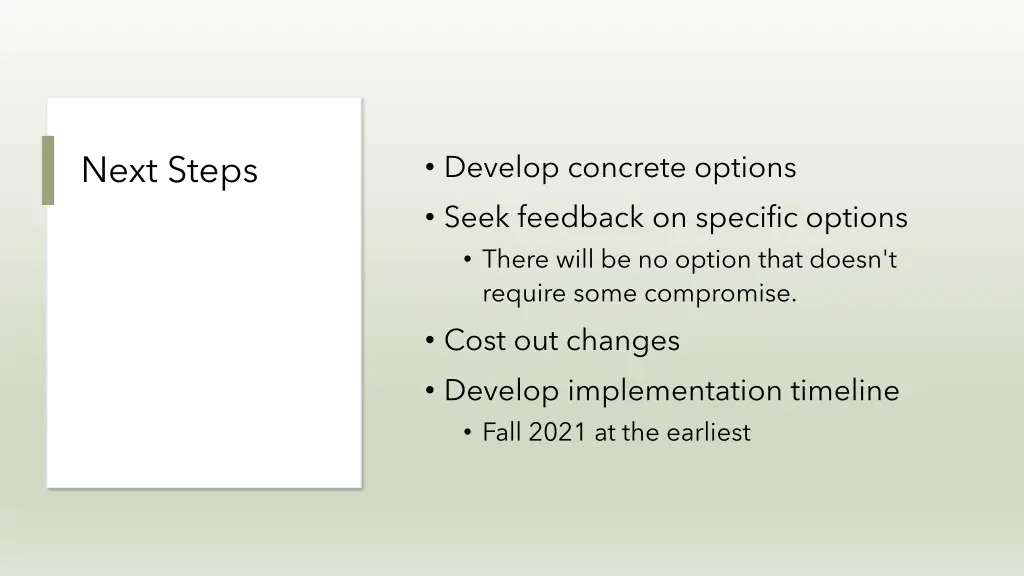 Next Steps

• Develop concrete options
• Seek feedback on specific options
  • There will be no option that doesn't require some compromise.
• Cost out changes
• Develop implementation timeline
  • Fall 2021 at the earliest